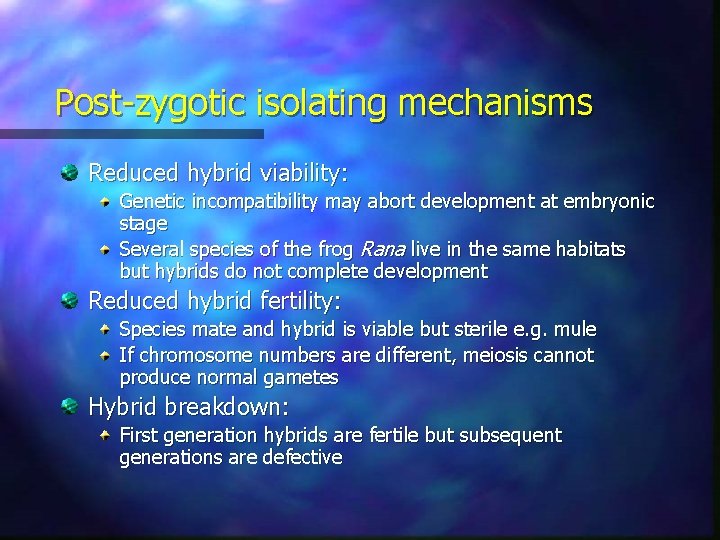 Post-zygotic isolating mechanisms

Reduced hybrid viability:

Genetic incompatibility may abort development at embryonic stage

Several species of the frog Rana live in the same habitats but hybrids do not complete development

Reduced hybrid fertility:

Species mate and hybrid is viable but sterile e.g. mule

If chromosome numbers are different, meiosis cannot produce normal gametes

Hybrid breakdown:

First generation hybrids are fertile but subsequent generations are defective